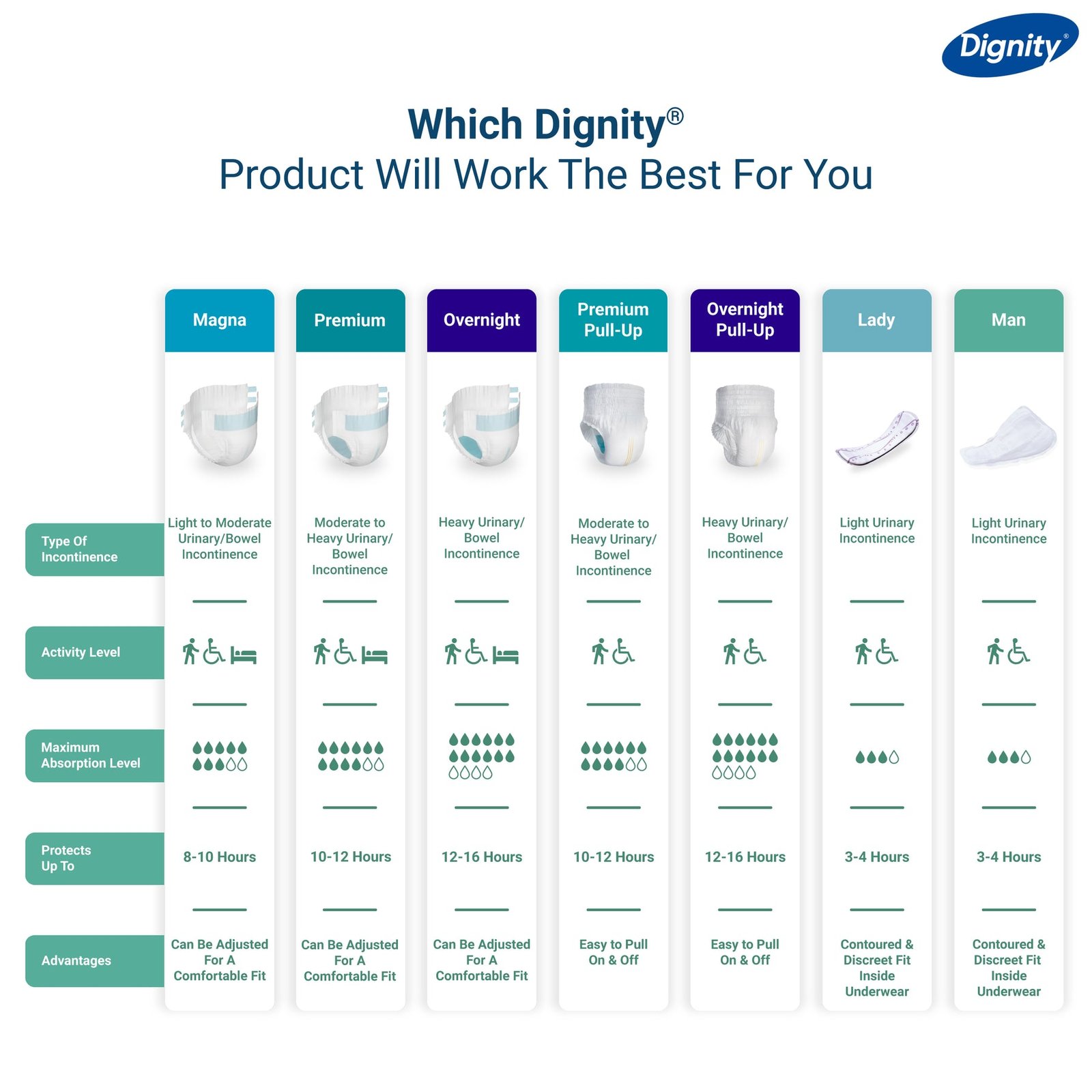 Dignity®

Which Dignity®
Product Will Work The Best For You

| | Magna | Premium | Overnight | Premium Pull-Up | Overnight Pull-Up | Lady | Man |
|---|---|---|---|---|---|---|---|
| Type Of Incontinence | Light to Moderate Urinary/Bowel Incontinence | Moderate to Heavy Urinary/ Bowel Incontinence | Heavy Urinary/ Bowel Incontinence | Moderate to Heavy Urinary/ Bowel Incontinence | Heavy Urinary/ Bowel Incontinence | Light Urinary Incontinence | Light Urinary Incontinence |
| Activity Level | | | | | | | |
| Maximum Absorption Level | | | | | | | |
| Protects Up To | 8-10 Hours | 10-12 Hours | 12-16 Hours | 10-12 Hours | 12-16 Hours | 3-4 Hours | 3-4 Hours |
| Advantages | Can Be Adjusted For A Comfortable Fit | Can Be Adjusted For A Comfortable Fit | Can Be Adjusted For A Comfortable Fit | Easy to Pull On & Off | Easy to Pull On & Off | Contoured & Discreet Fit Inside Underwear | Contoured & Discreet Fit Inside Underwear |